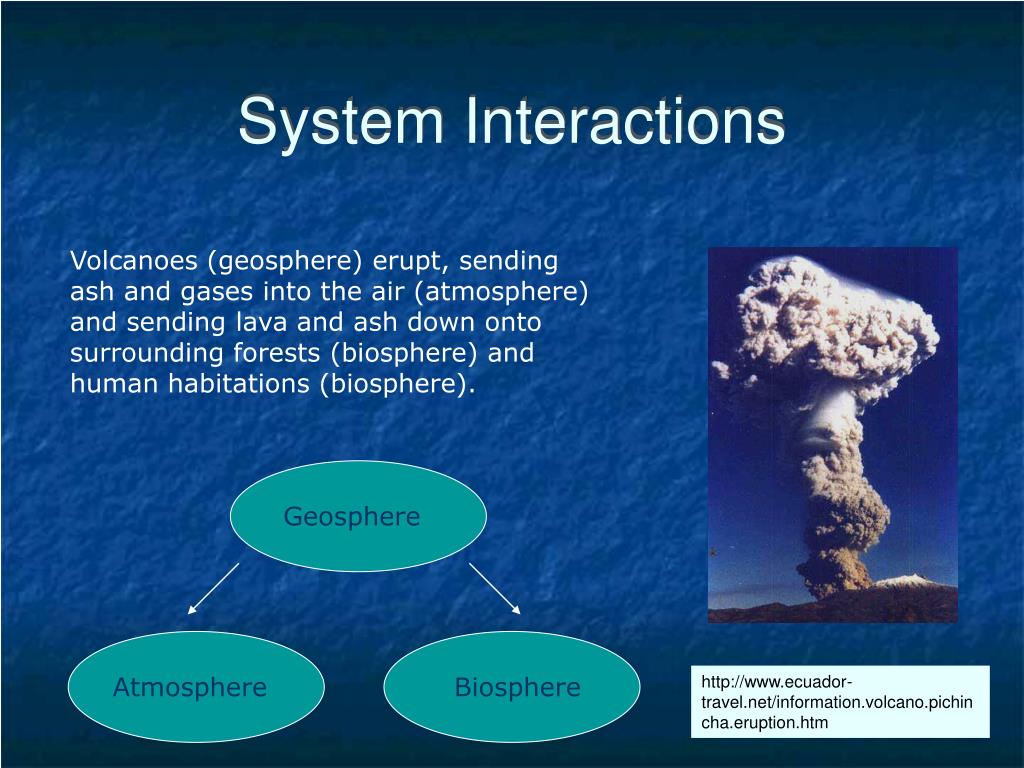 System Interactions

Volcanoes (geosphere) erupt, sending ash and gases into the air (atmosphere) and sending lava and ash down onto surrounding forests (biosphere) and human habitations (biosphere).

Geosphere

Atmosphere

Biosphere

http://www.ecuador-travel.net/information.volcano.pichincha.eruption.htm